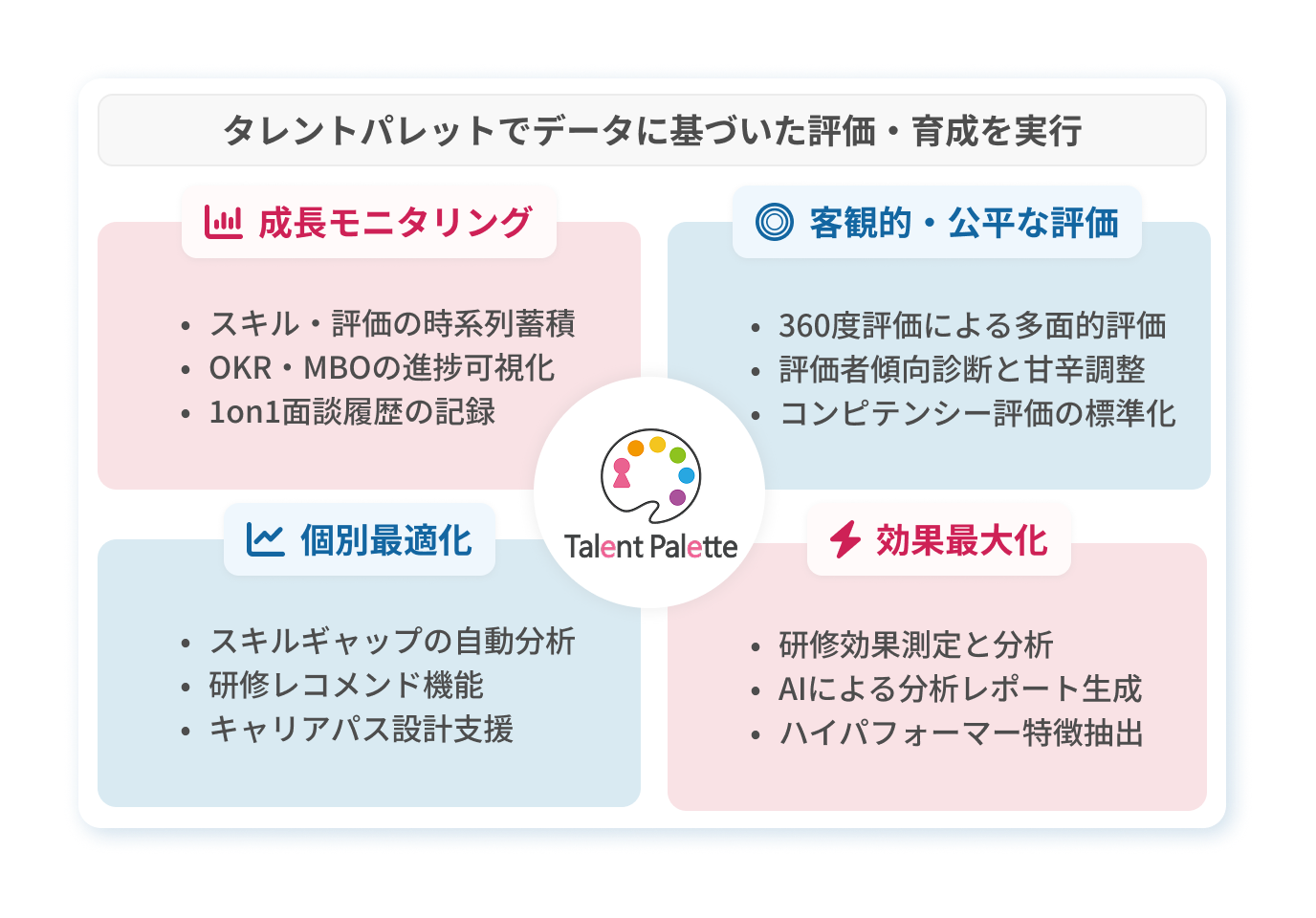 タレントパレットでデータに基づいた評価・育成を実行

成長モニタリング

- スキル・評価の時系列蓄積
- OKR・MBOの進捗可視化
- 1on1面談履歴の記録

客観的・公平な評価

- 360度評価による多面的評価
- 評価者傾向診断と甘辛調整
- コンピテンシー評価の標準化

Talent Palette

個別最適化

- スキルギャップの自動分析
- 研修レコメンド機能
- キャリアパス設計支援

効果最大化

- 研修効果測定と分析
- AIによる分析レポート生成
- ハイパフォーマー特徴抽出